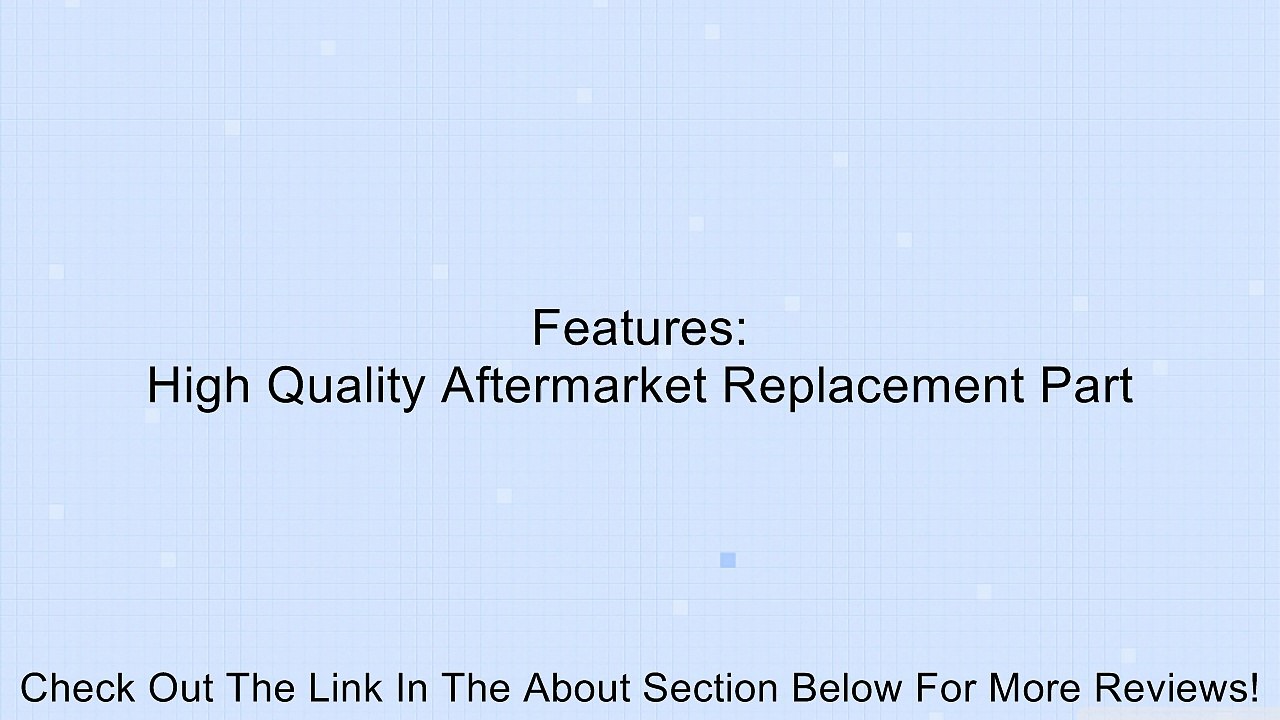 Features:
High Quality Aftermarket Replacement Part

Check Out The Link In The About Section Below For More Reviews!